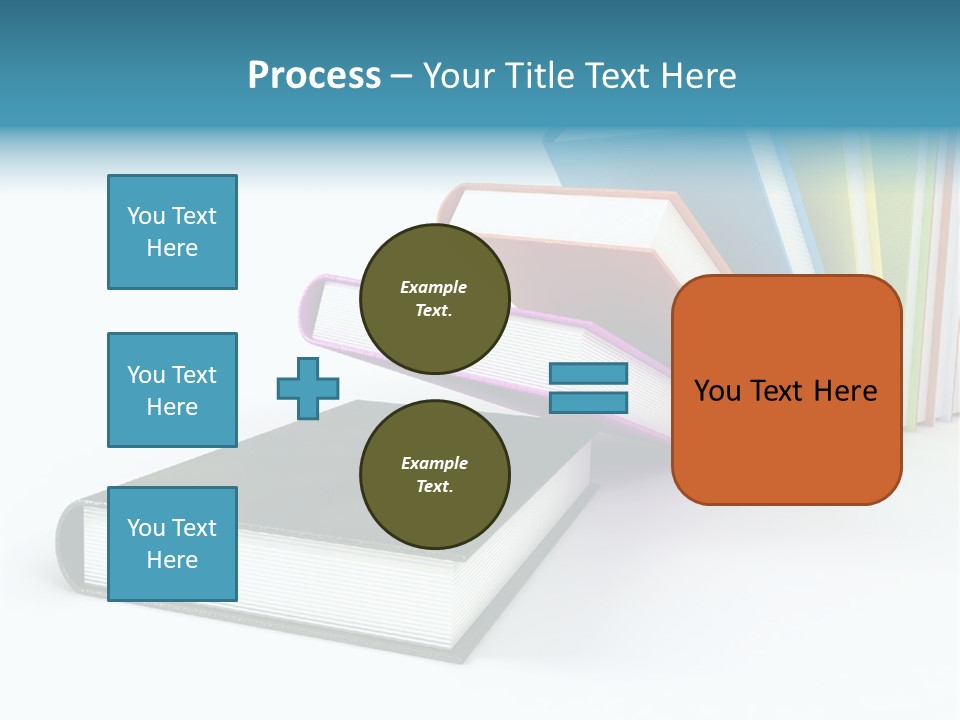 Process – Your Title Text Here

You Text Here

You Text Here

You Text Here

Example Text.

Example Text.

You Text Here